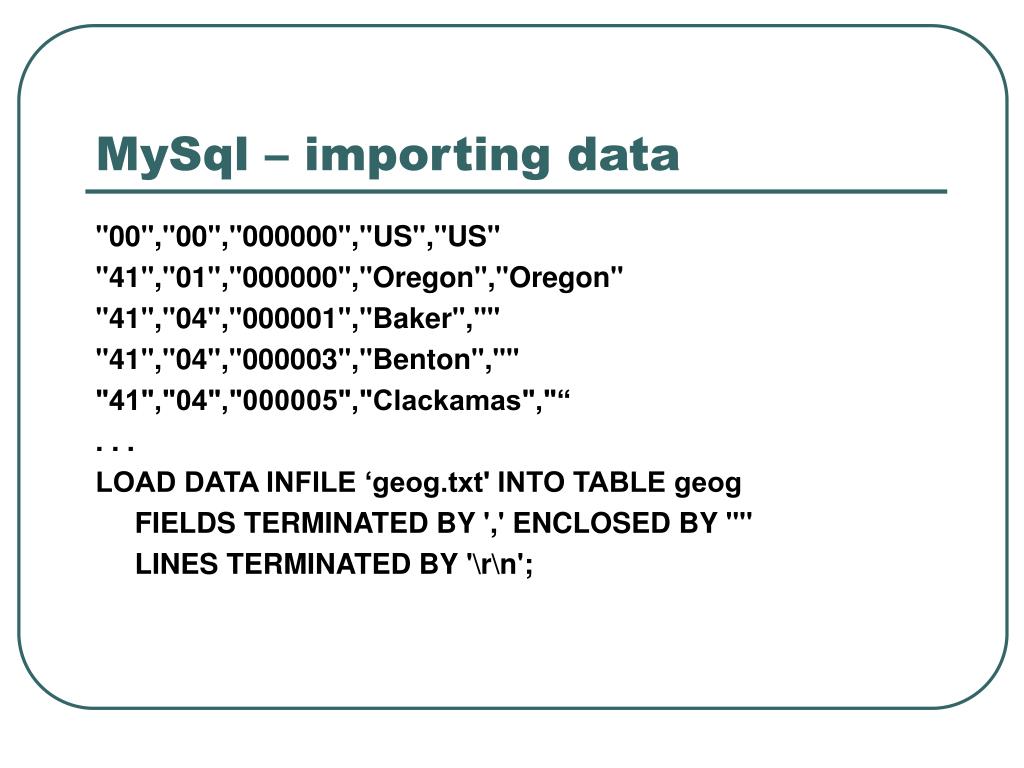 MySql – importing data

"00","00","000000","US","US"
"41","01","000000","Oregon","Oregon"
"41","04","000001","Baker",""
"41","04","000003","Benton",""
"41","04","000005","Clackamas","“
. . .
LOAD DATA INFILE ‘geog.txt' INTO TABLE geog
FIELDS TERMINATED BY ',' ENCLOSED BY '"'
LINES TERMINATED BY '\r\n';